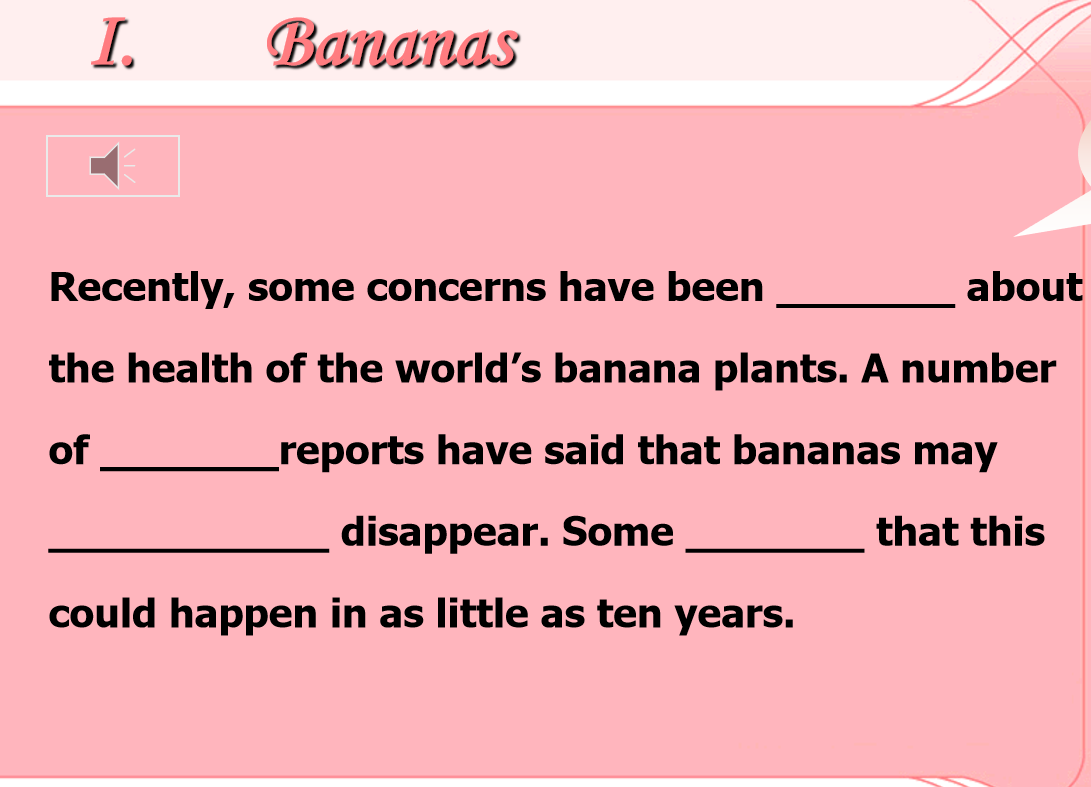 I. Bananas

Recently, some concerns have been ________ about the health of the world's banana plants. A number of ________reports have said that bananas may ____________ disappear. Some ________ that this could happen in as little as ten years.